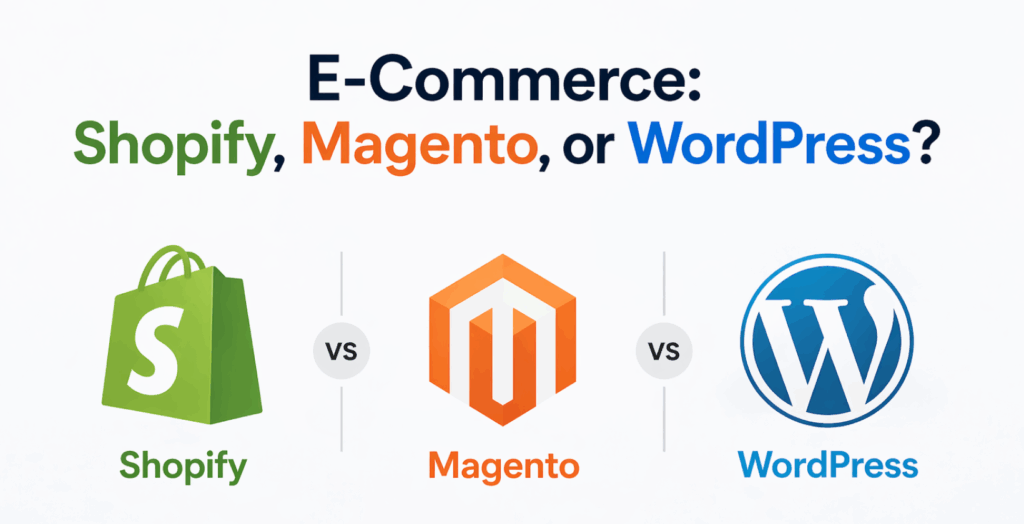 E-Commerce:
Shopify, Magento, or WordPress?

S

VS

VS

W

Shopify

Magento

WordPress